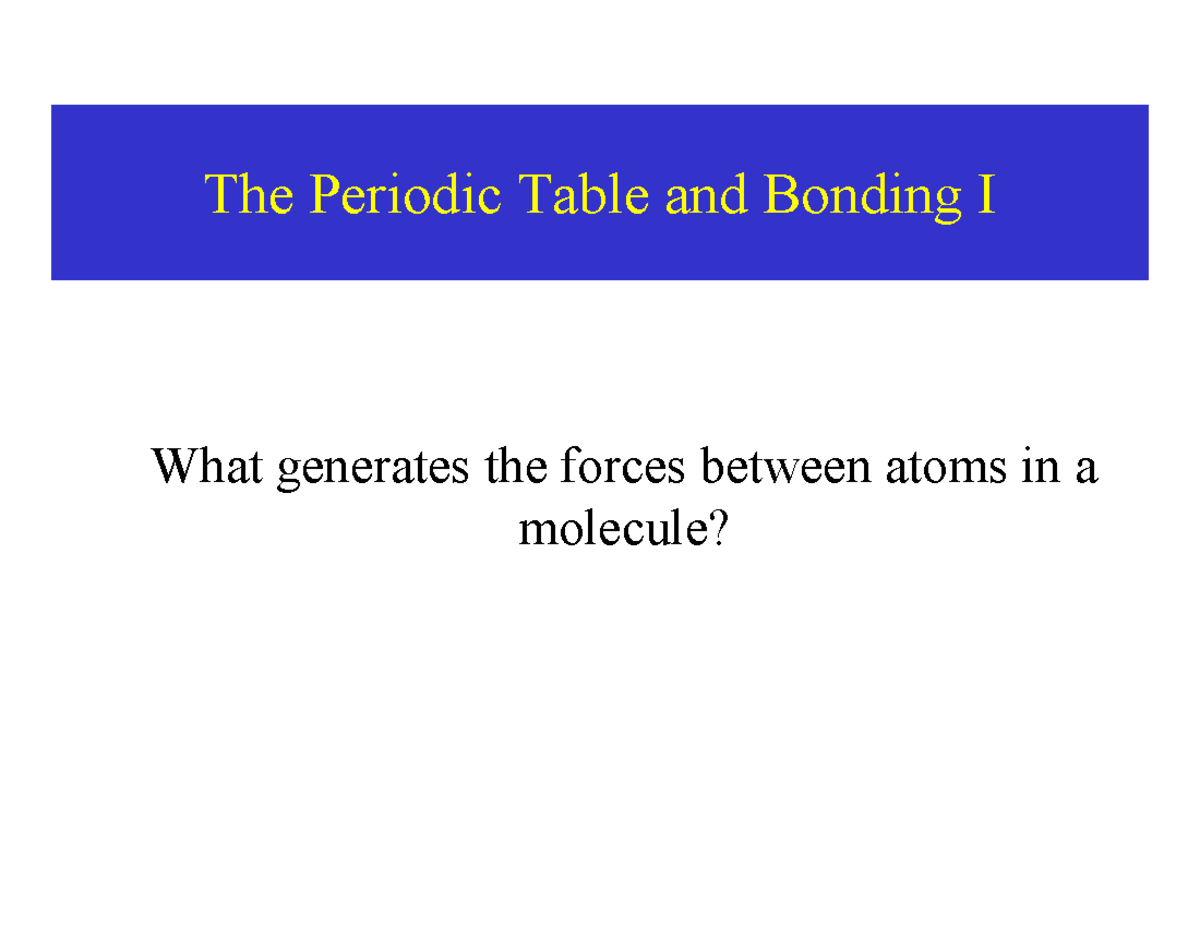 The Periodic Table and Bonding I

What generates the forces between atoms in a molecule?